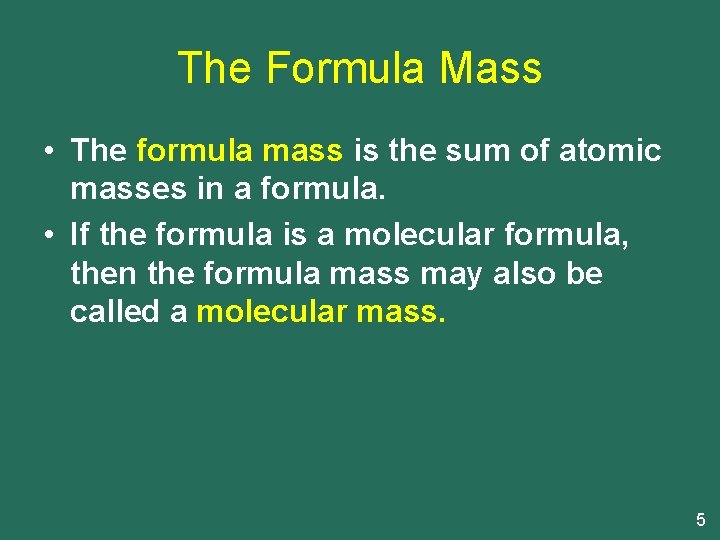 The Formula Mass

• The formula mass is the sum of atomic masses in a formula.
• If the formula is a molecular formula, then the formula mass may also be called a molecular mass.

5